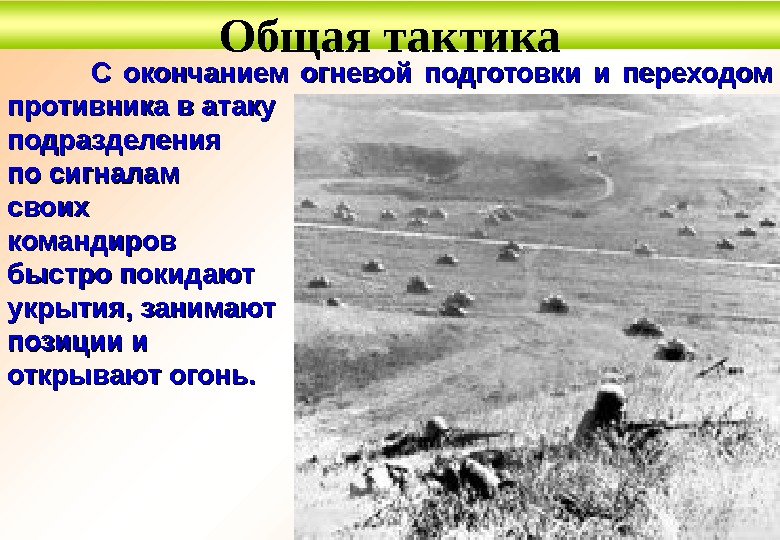 Общая тактика

С окончанием огневой подготовки и переходом противника в атаку подразделения по сигналам своих командиров быстро покидают укрытия, занимают позиции и открывают огонь.